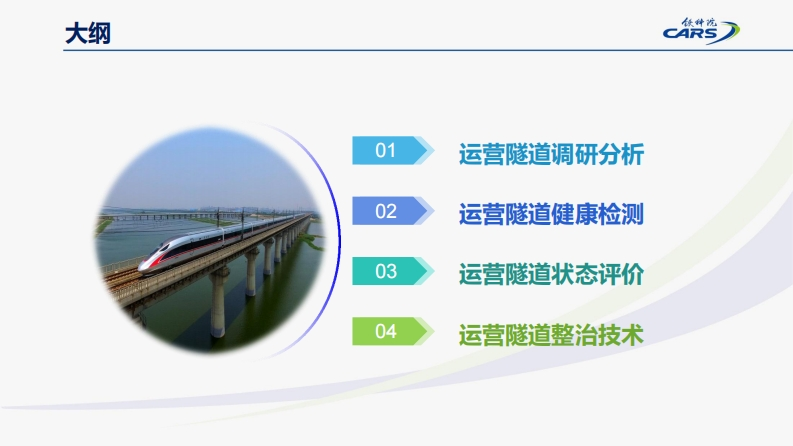 大纲

铁科院
CARS

01 运营隧道调研分析

02 运营隧道健康检测

03 运营隧道状态评价

04 运营隧道整治技术